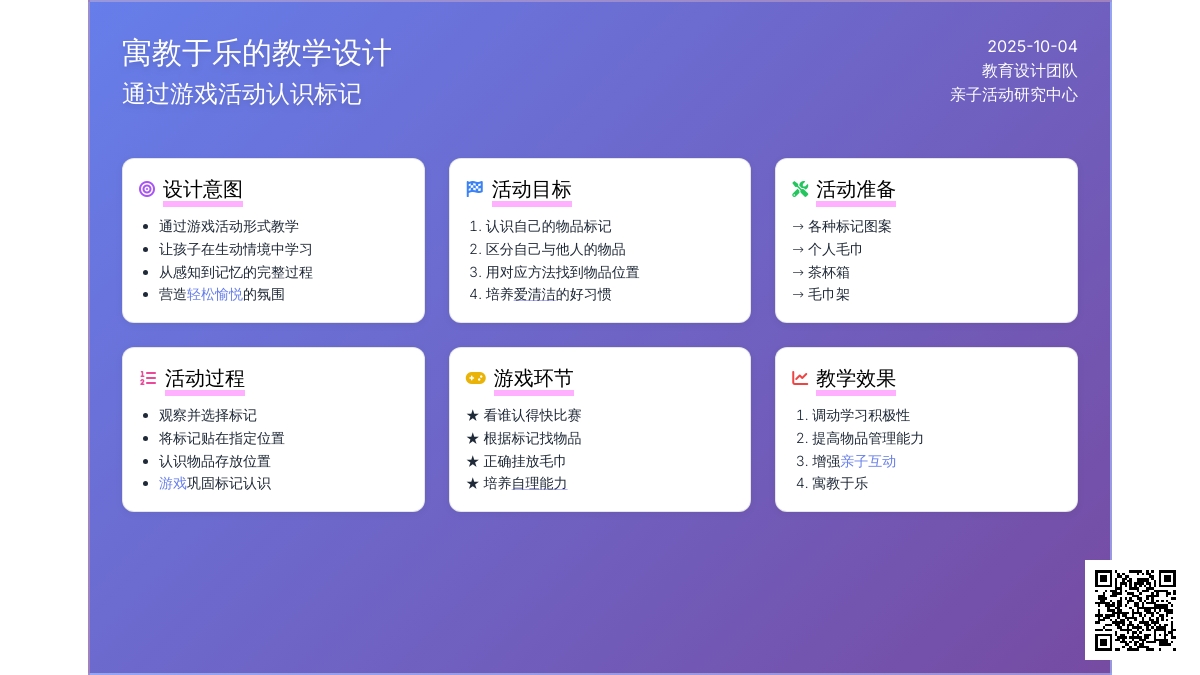 寓教于乐的教学设计
通过游戏活动认识标记

2025-10-04
教育设计团队
亲子活动研究中心

设计意图
- 通过游戏活动形式教学
- 让孩子在生动情境中学习
- 从感知到记忆的完整过程
- 营造轻松愉悦的氛围

活动目标
1. 认识自己的物品标记
2. 区分自己与他人的物品
3. 用对应方法找到物品位置
4. 培养爱清洁的好习惯

活动准备
→ 各种标记图案
→ 个人毛巾
→ 茶杯箱
→ 毛巾架

活动过程
- 观察并选择标记
- 将标记贴在指定位置
- 认识物品存放位置
- 游戏巩固标记认识

游戏环节
★ 看谁认得快比赛
★ 根据标记找物品
★ 正确挂放毛巾
★ 培养自理能力

教学效果
1. 调动学习积极性
2. 提高物品管理能力
3. 增强亲子互动
4. 寓教于乐